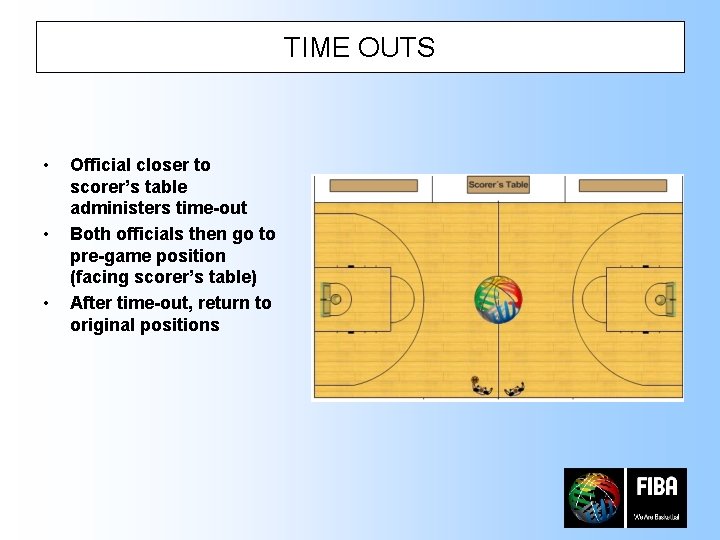 TIME OUTS

• Official closer to scorer's table administers time-out
• Both officials then go to pre-game position (facing scorer's table)
• After time-out, return to original positions

Scorer´s Table

FIBA
We Are Basketball